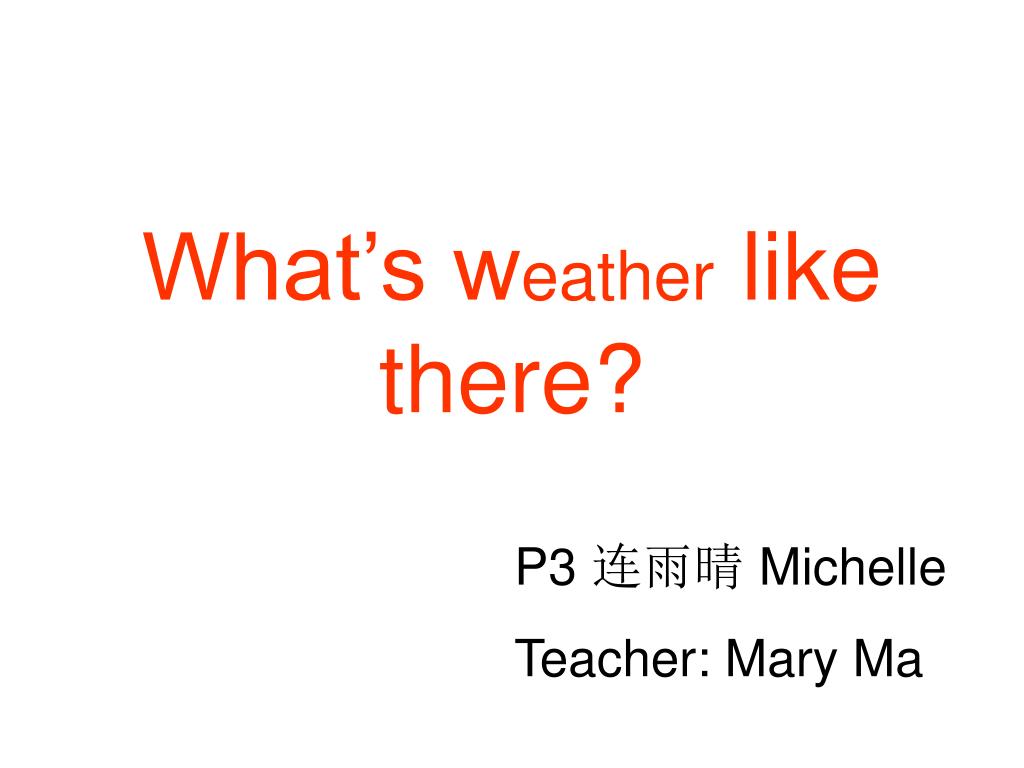 What’s weather like there?

P3 连雨晴 Michelle

Teacher: Mary Ma